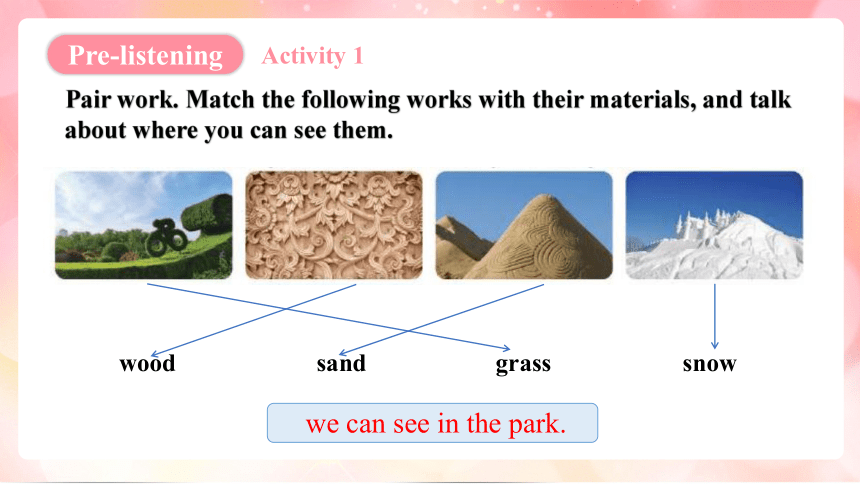 Pre-listening Activity 1

Pair work. Match the following works with their materials, and talk about where you can see them.

wood sand grass snow

we can see in the park.